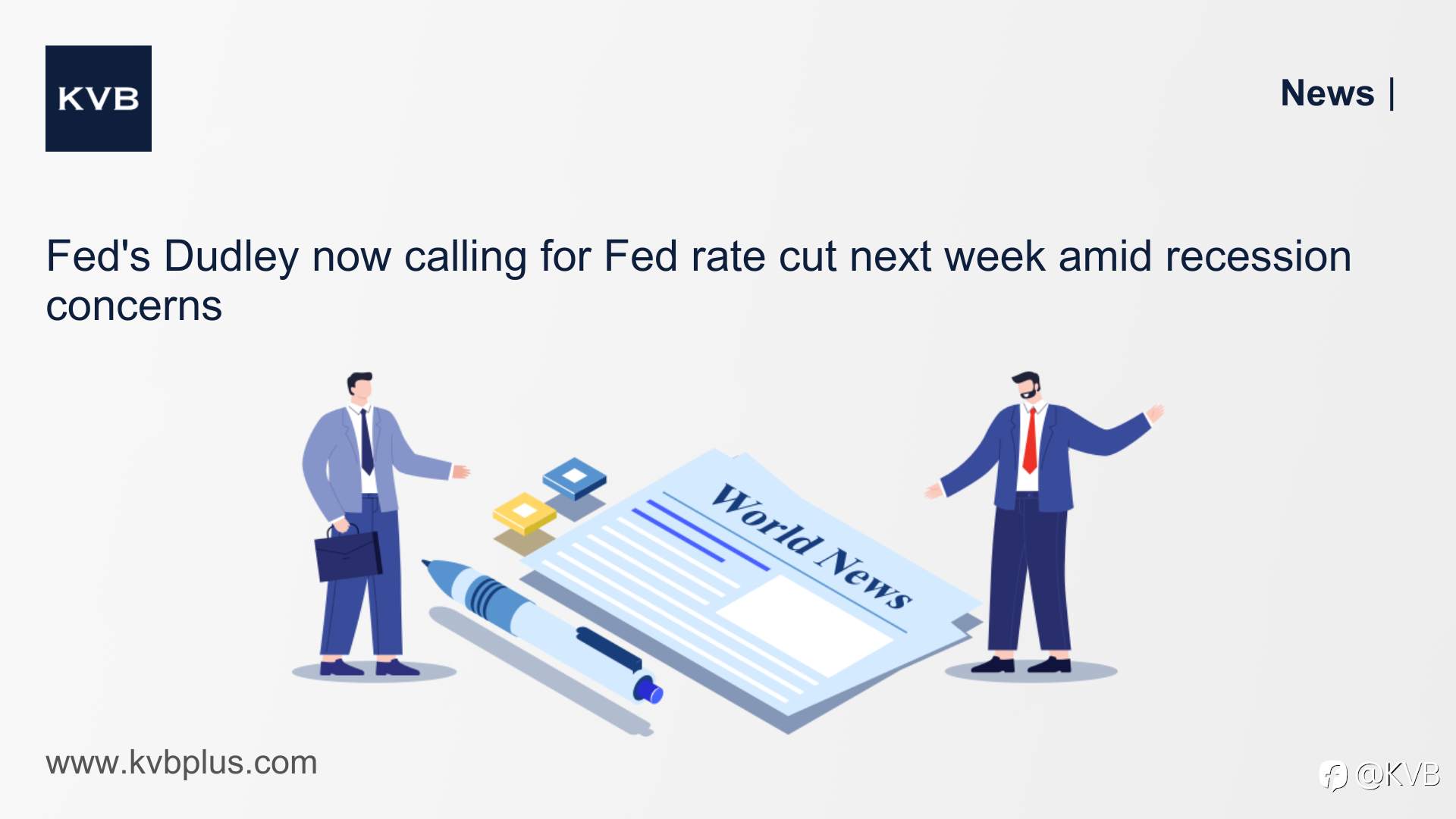 KVB

News |

Fed's Dudley now calling for Fed rate cut next week amid recession concerns

World News

www.kvbplus.com

@KVB